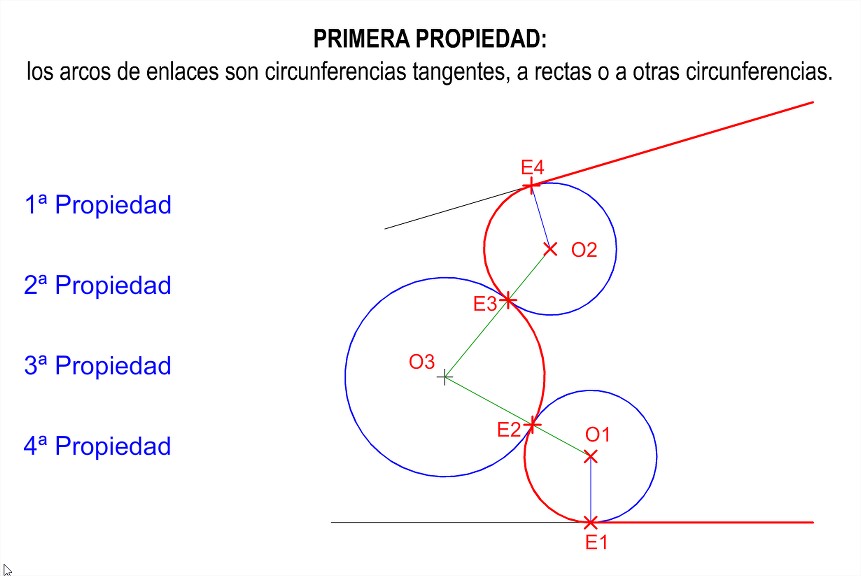 PRIMERA PROPIEDAD:
los arcos de enlaces son circunferencias tangentes, a rectas o a otras circunferencias.

1ª Propiedad

2ª Propiedad

3ª Propiedad

4ª Propiedad

E4
O2
E3
O3
E2
O1
E1